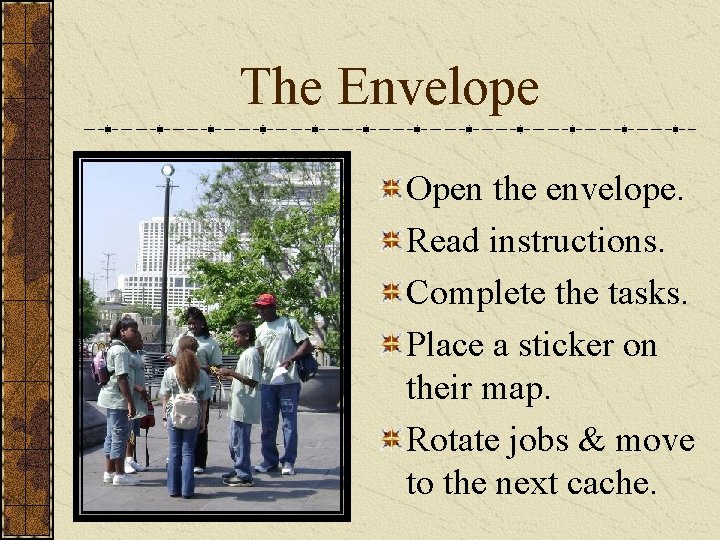 The Envelope

Open the envelope.
Read instructions.
Complete the tasks.
Place a sticker on their map.
Rotate jobs & move to the next cache.